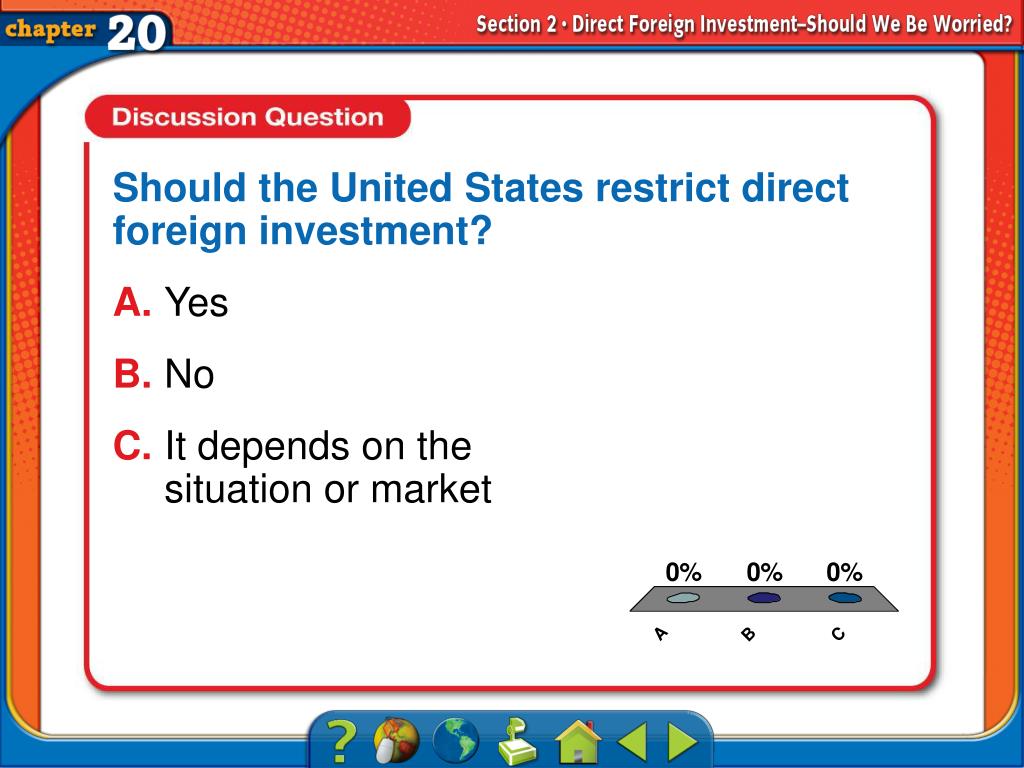 chapter 20

Section 2 • Direct Foreign Investment–Should We Be Worried?

Discussion Question

Should the United States restrict direct foreign investment?

A. Yes

B. No

C. It depends on the situation or market

0% 0% 0%

A B C

?